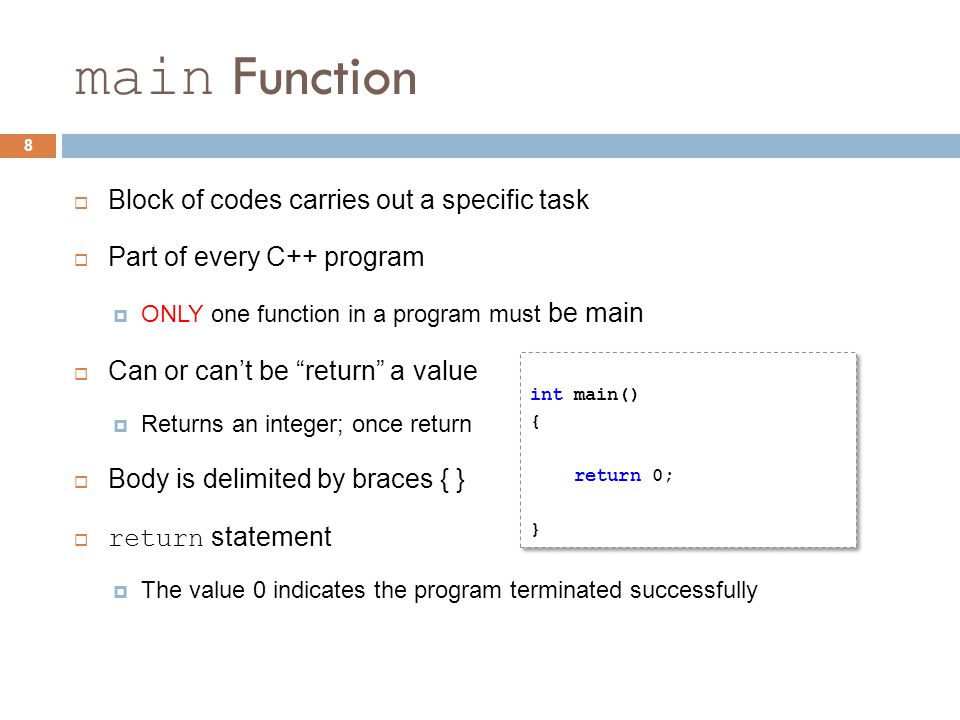 main Function

8

Block of codes carries out a specific task

Part of every C++ program

ONLY one function in a program must be main

Can or can't be "return" a value

Returns an integer; once return

Body is delimited by braces { }

return statement

The value 0 indicates the program terminated successfully

int main()
{

return 0;

}